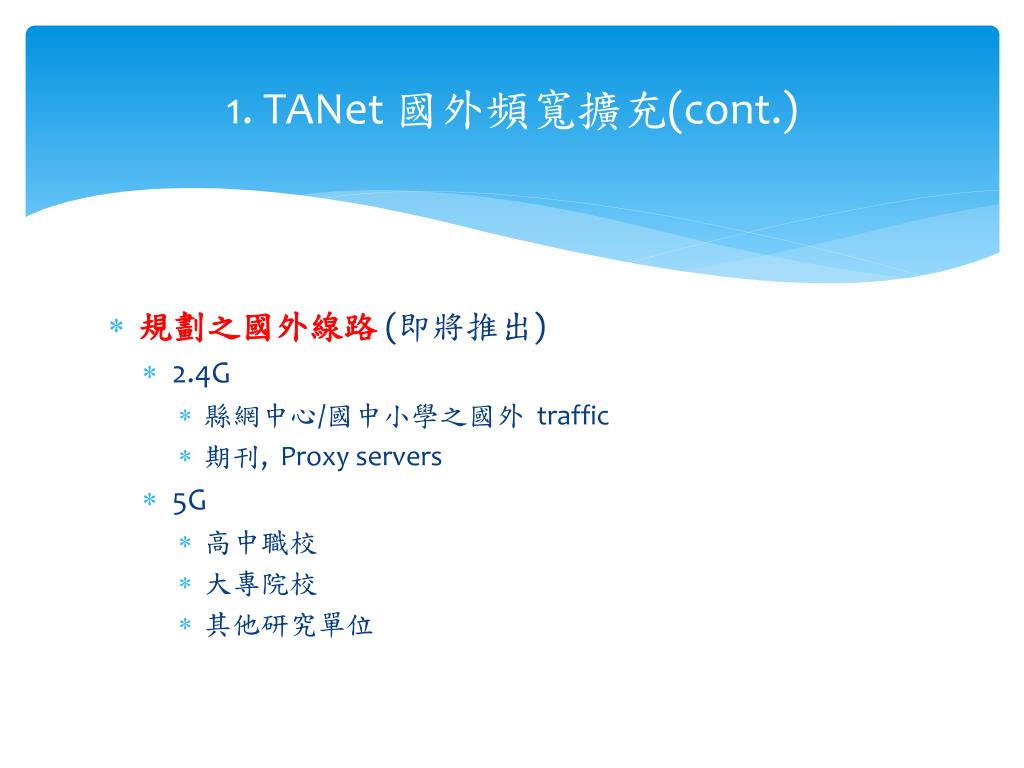 1. TANet 國外頻寬擴充(cont.)

* 規劃之國外線路 (即將推出)
  * 2.4G
    * 縣網中心/國中小學之國外 traffic
    * 期刊, Proxy servers
  * 5G
    * 高中職校
    * 大專院校
    * 其他研究單位